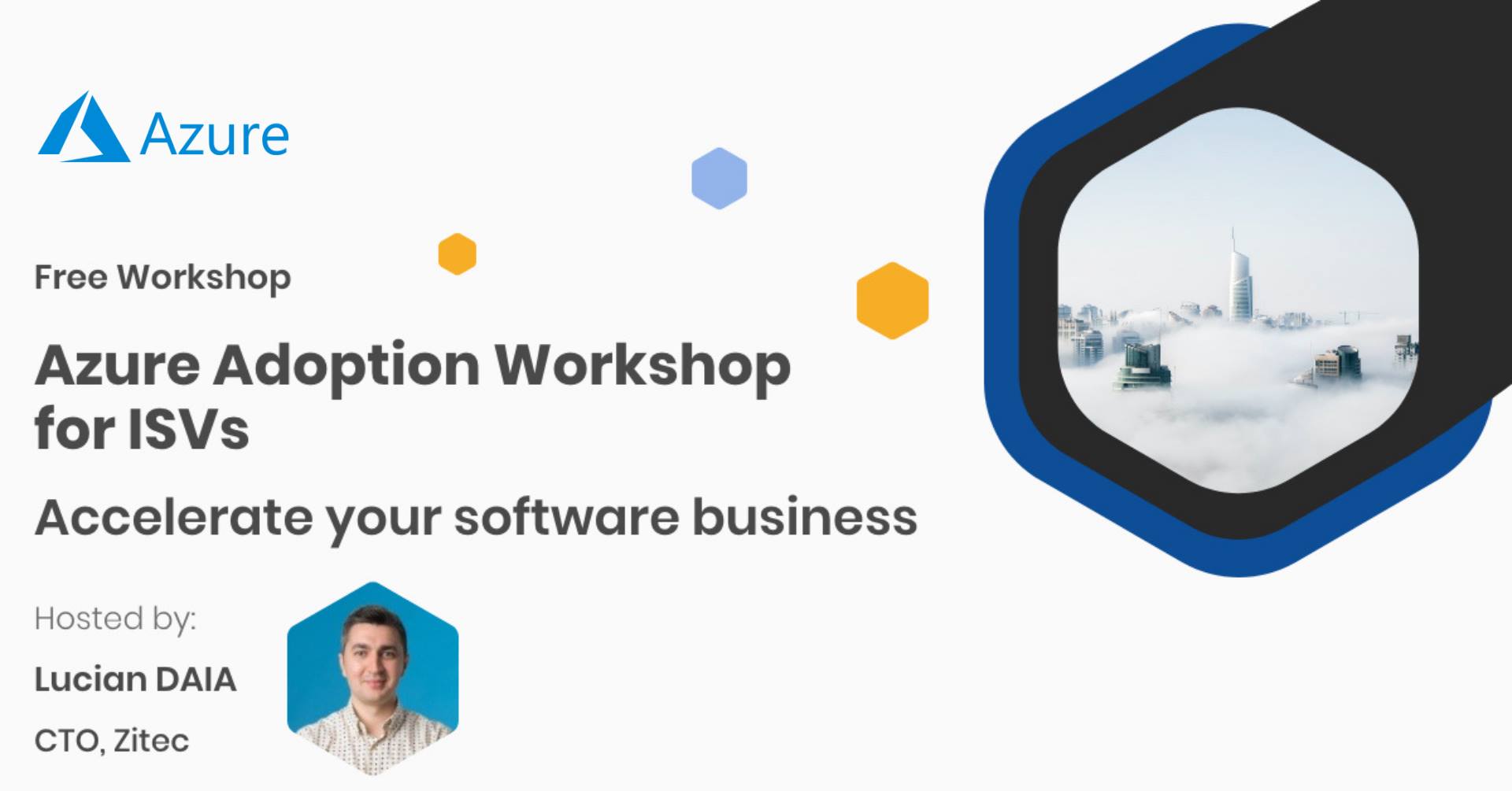 Azure

Free Workshop

Azure Adoption Workshop for ISVs

Accelerate your software business

Hosted by:

Lucian DAIA

CTO, Zitec